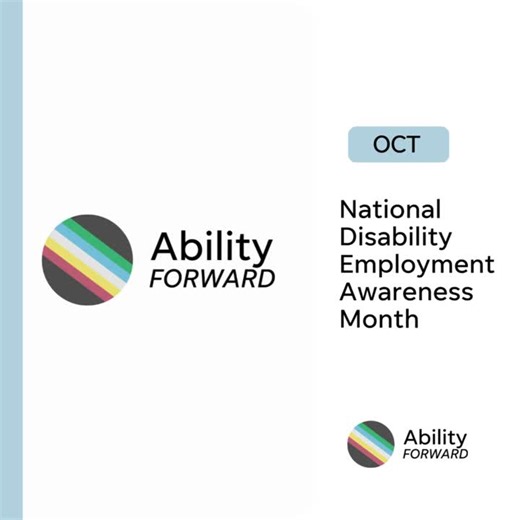 Ability
FORWARD

OCT

National Disability Employment Awareness Month

Ability
FORWARD